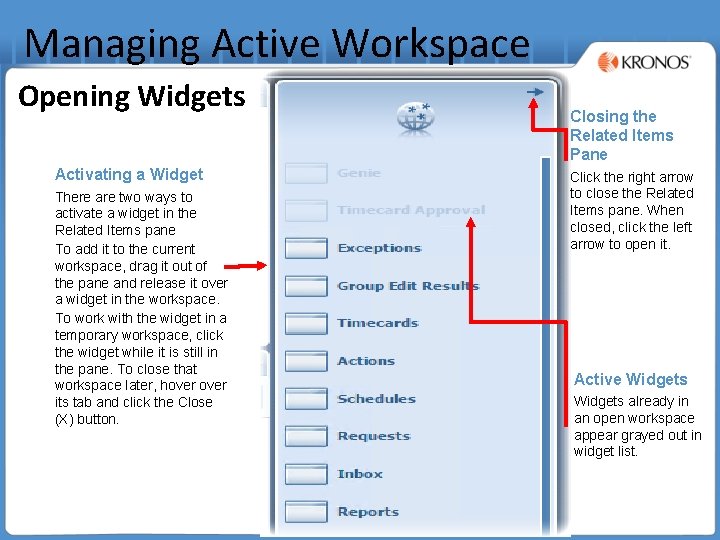 Managing Active Workspace

KRONOS

Opening Widgets

Activating a Widget

There are two ways to activate a widget in the Related Items pane

To add it to the current workspace, drag it out of the pane and release it over a widget in the workspace.

To work with the widget in a temporary workspace, click the widget while it is still in the pane. To close that workspace later, hover over its tab and click the Close (X) button.

Genie

Timecard Approval

Exceptions

Group Edit Results

Timecards

Actions

Schedules

Requests

Inbox

Reports

Closing the Related Items Pane

Click the right arrow to close the Related Items pane. When closed, click the left arrow to open it.

Active Widgets

Widgets already in an open workspace appear grayed out in widget list.